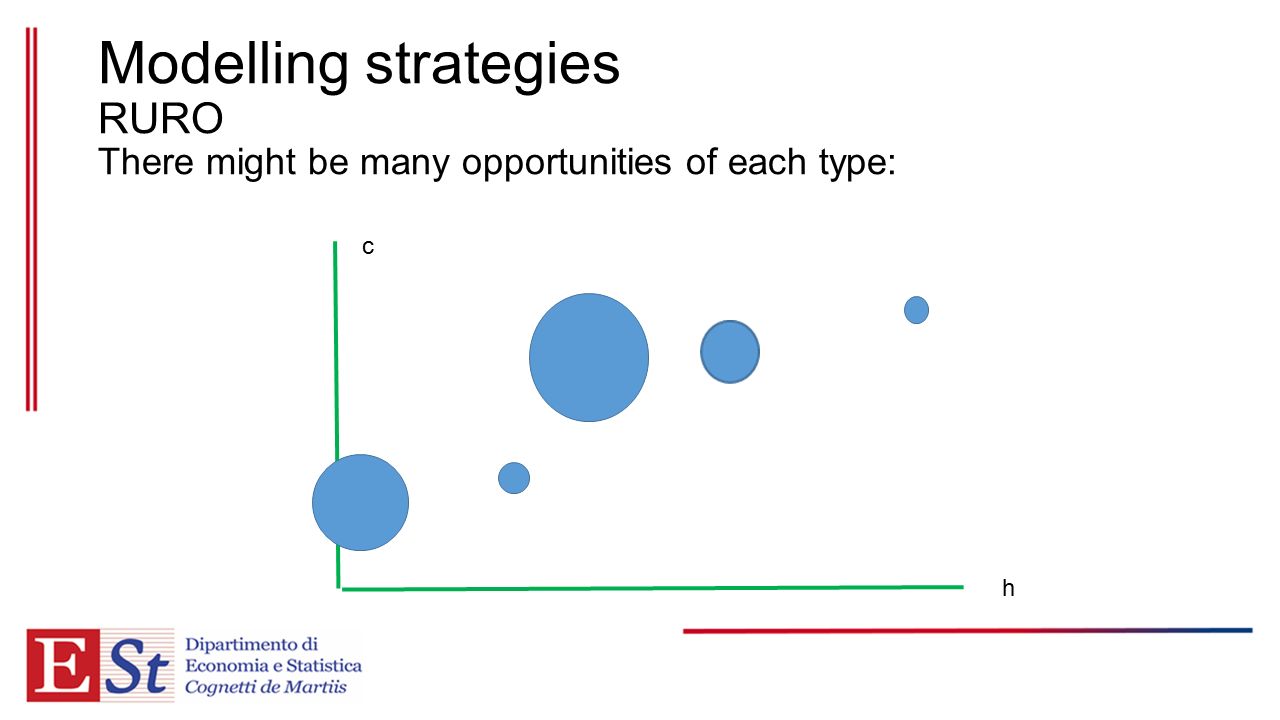 Modelling strategies
RURO
There might be many opportunities of each type:

c

h

ESt Dipartimento di Economia e Statistica Cognetti de Martiis